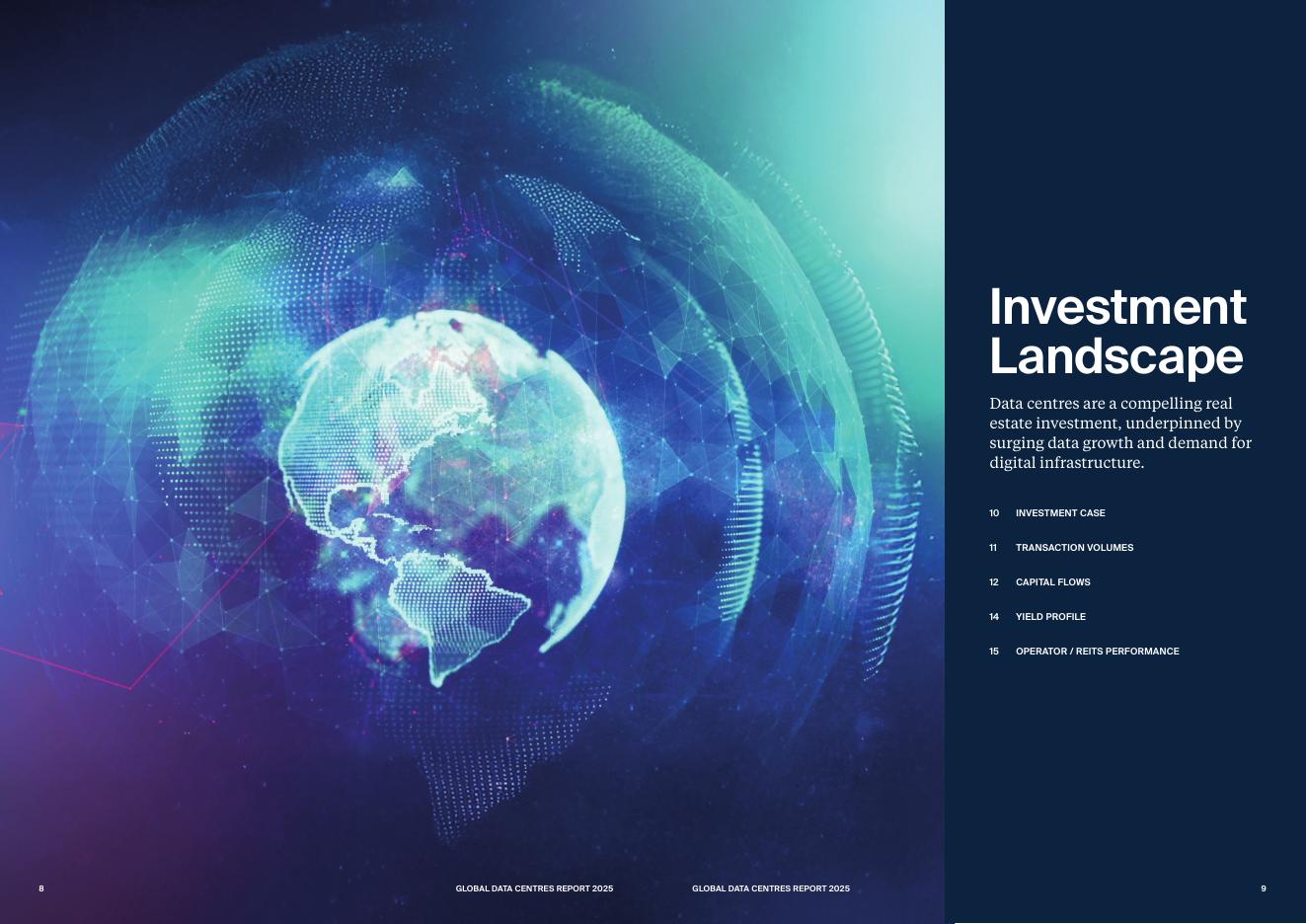 Investment Landscape

Data centres are a compelling real estate investment, underpinned by surging data growth and demand for digital infrastructure.

10 INVESTMENT CASE

11 TRANSACTION VOLUMES

12 CAPITAL FLOWS

14 YIELD PROFILE

15 OPERATOR / REITS PERFORMANCE

8 GLOBAL DATA CENTRES REPORT 2025

GLOBAL DATA CENTRES REPORT 2025 9